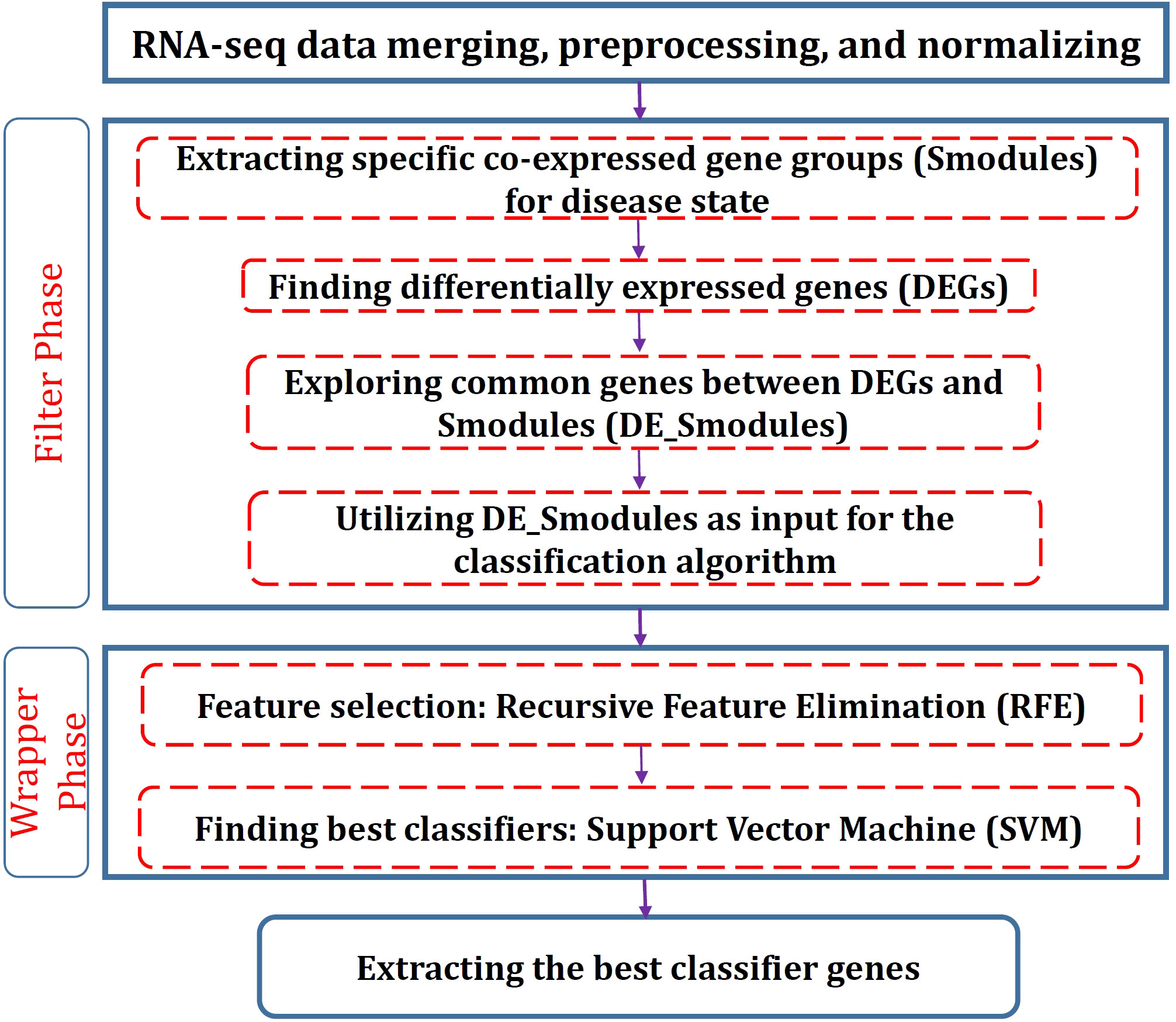 RNA-seq data merging, preprocessing, and normalizing

Filter Phase

Extracting specific co-expressed gene groups (Smodules) for disease state

Finding differentially expressed genes (DEGs)

Exploring common genes between DEGs and Smodules (DE_Smodules)

Utilizing DE_Smodules as input for the classification algorithm

Wrapper Phase

Feature selection: Recursive Feature Elimination (RFE)

Finding best classifiers: Support Vector Machine (SVM)

Extracting the best classifier genes